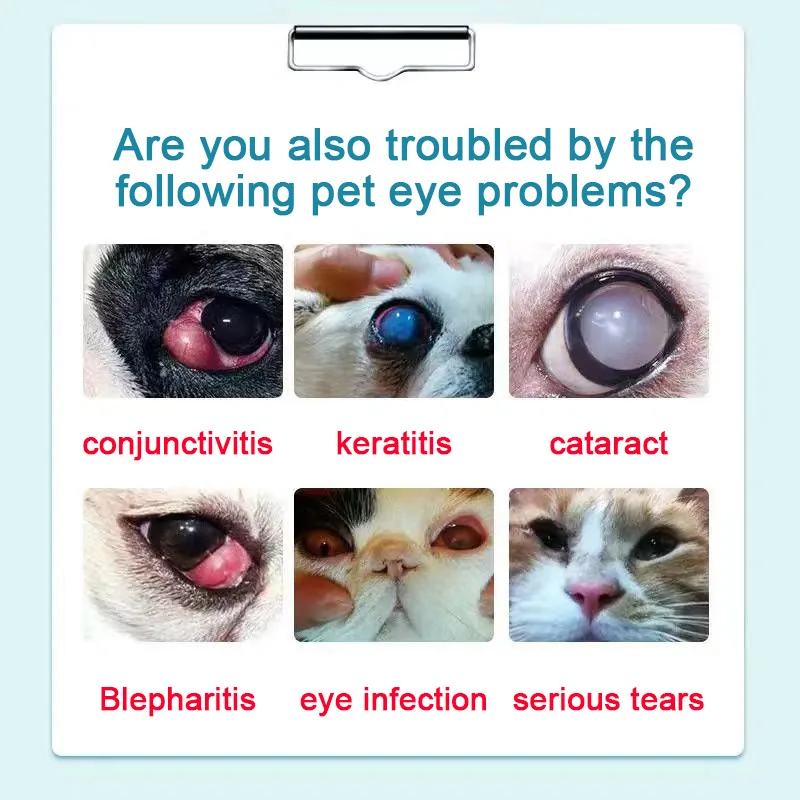 Are you also troubled by the following pet eye problems?

conjunctivitis

keratitis

cataract

Blepharitis

eye infection

serious tears